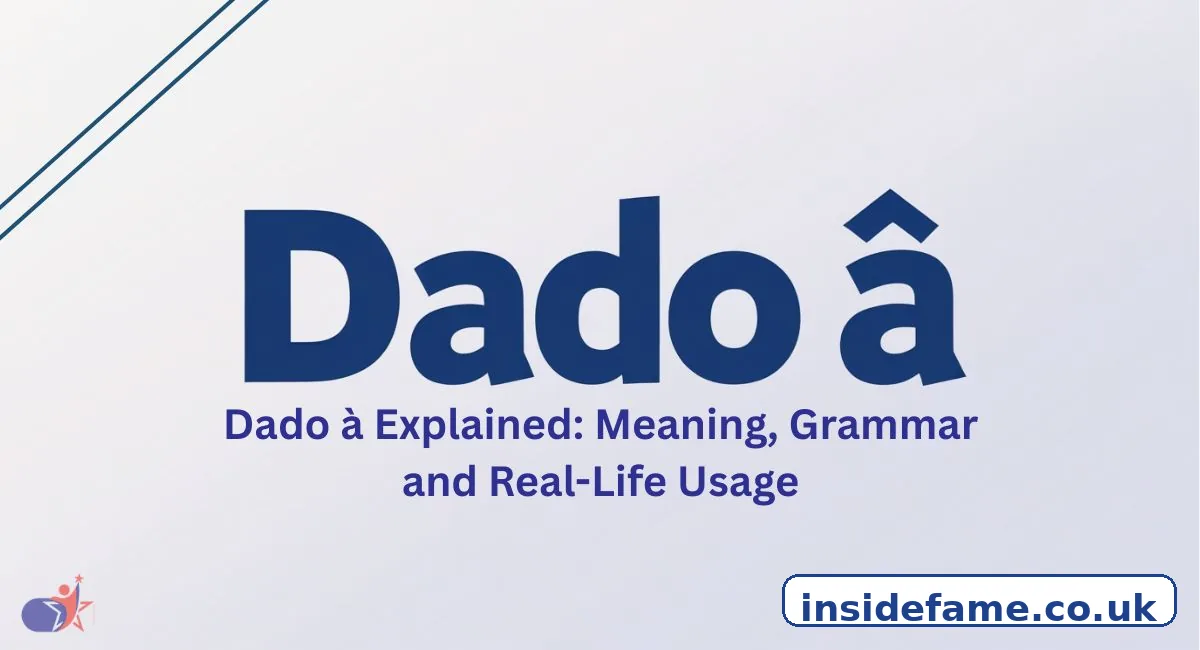 Dado â

Dado à Explained: Meaning, Grammar and Real-Life Usage

insidefame.co.uk